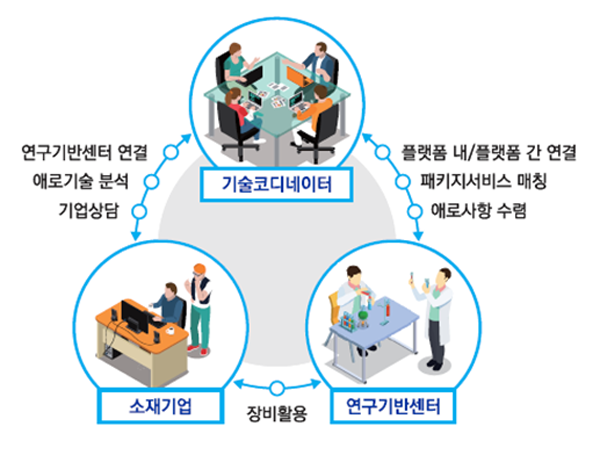 기술코디네이터

연구기반센터 연결
애로기술 분석
기업상담

플랫폼 내/플랫폼 간 연결
패키지서비스 매칭
애로사항 수렴

소재기업

장비활용

연구기반센터